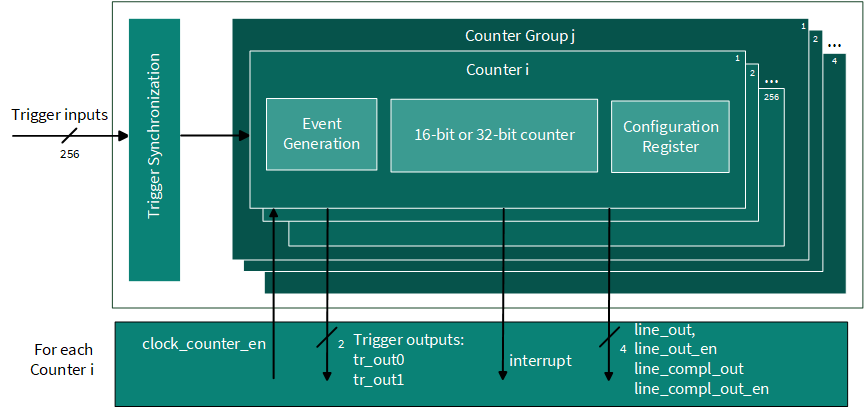 Trigger inputs
256
Trigger Synchronization
Counter Group j
1
2
...
4
Counter i
1
2
...
256
Event Generation
16-bit or 32-bit counter
Configuration Register
For each Counter i
clock_counter_en
2
Trigger outputs:
tr_out0
tr_out1
interrupt
4
line_out,
line_out_en
line_compl_out
line_compl_out_en